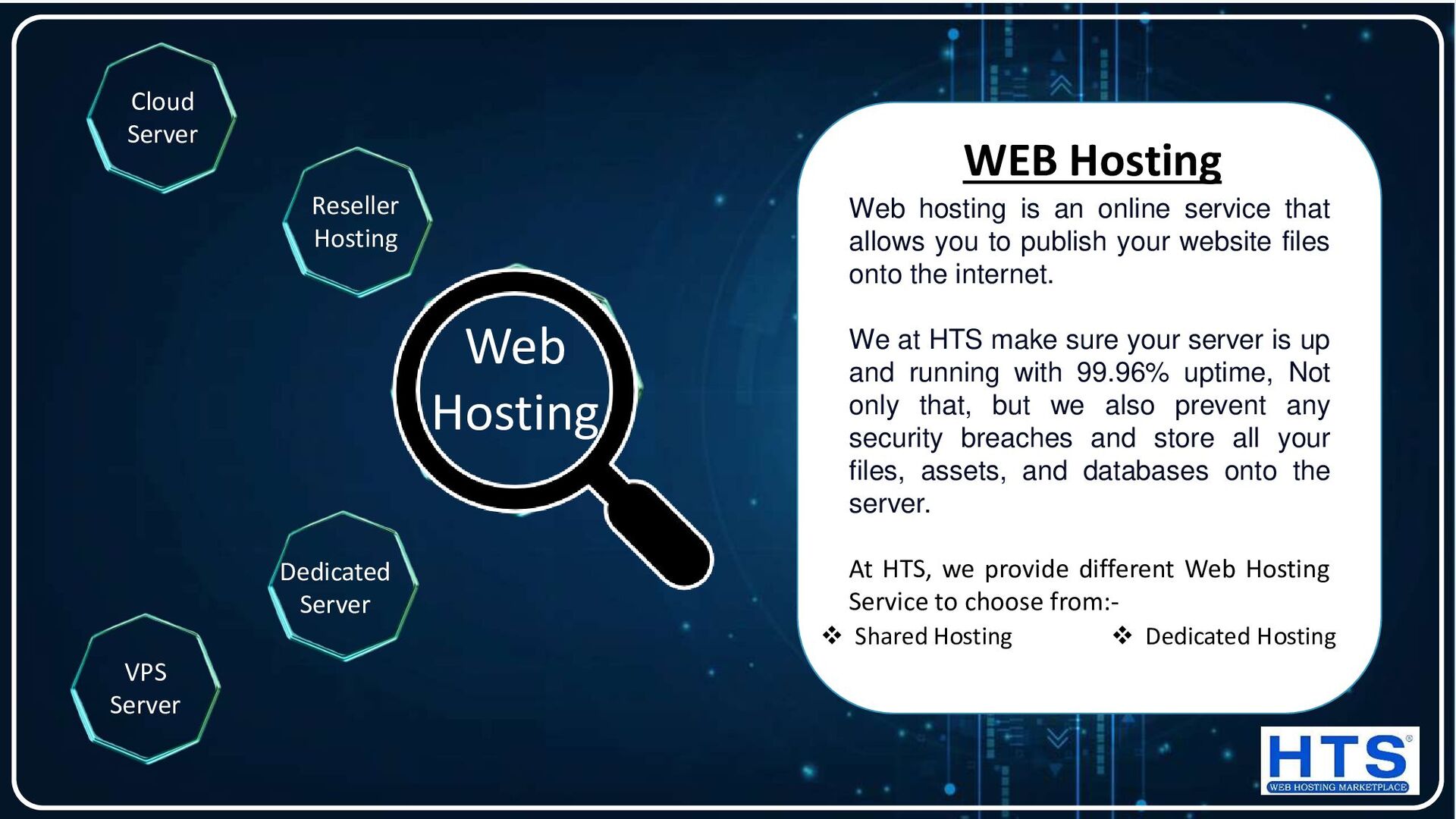 Cloud Server

Reseller Hosting

Web Hosting

Dedicated Server

VPS Server

WEB Hosting

Web hosting is an online service that allows you to publish your website files onto the internet.

We at HTS make sure your server is up and running with 99.96% uptime, Not only that, but we also prevent any security breaches and store all your files, assets, and databases onto the server.

At HTS, we provide different Web Hosting Service to choose from:-

❖ Shared Hosting

❖ Dedicated Hosting

HTS®
WEB HOSTING MARKETPLACE